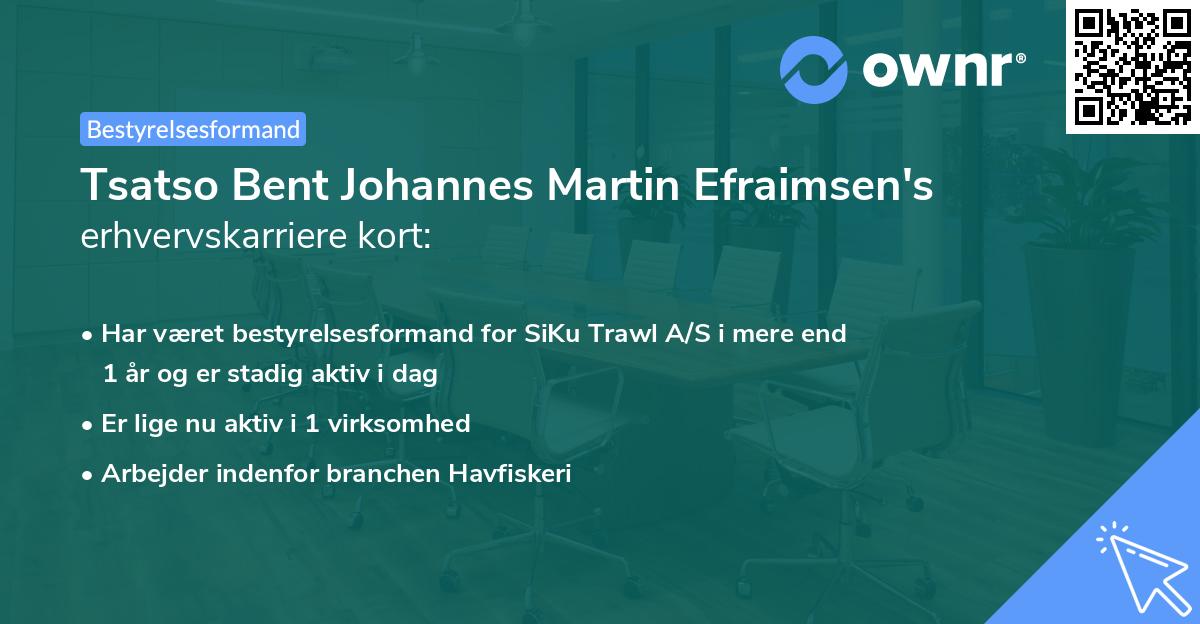 ownr®

Bestyrelsesformand

Tsatso Bent Johannes Martin Efraimsen's erhvervskarriere kort:

• Har været bestyrelsesformand for SiKu Trawl A/S i mere end 1 år og er stadig aktiv i dag
• Er lige nu aktiv i 1 virksomhed
• Arbejder indenfor branchen Havfiskeri